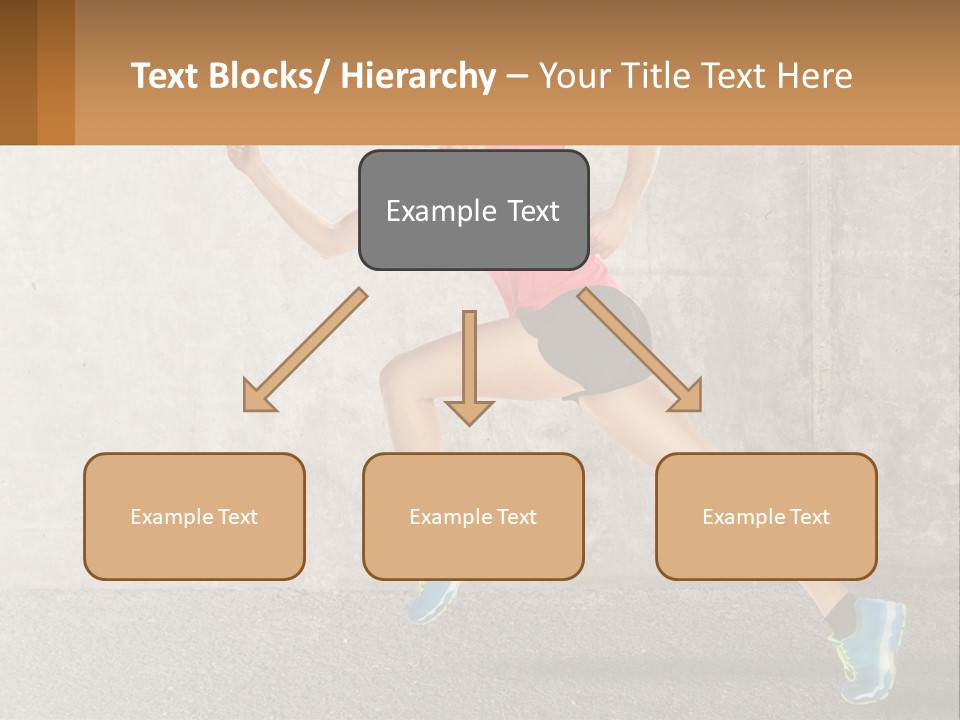 Text Blocks/ Hierarchy – Your Title Text Here

Example Text

Example Text

Example Text

Example Text